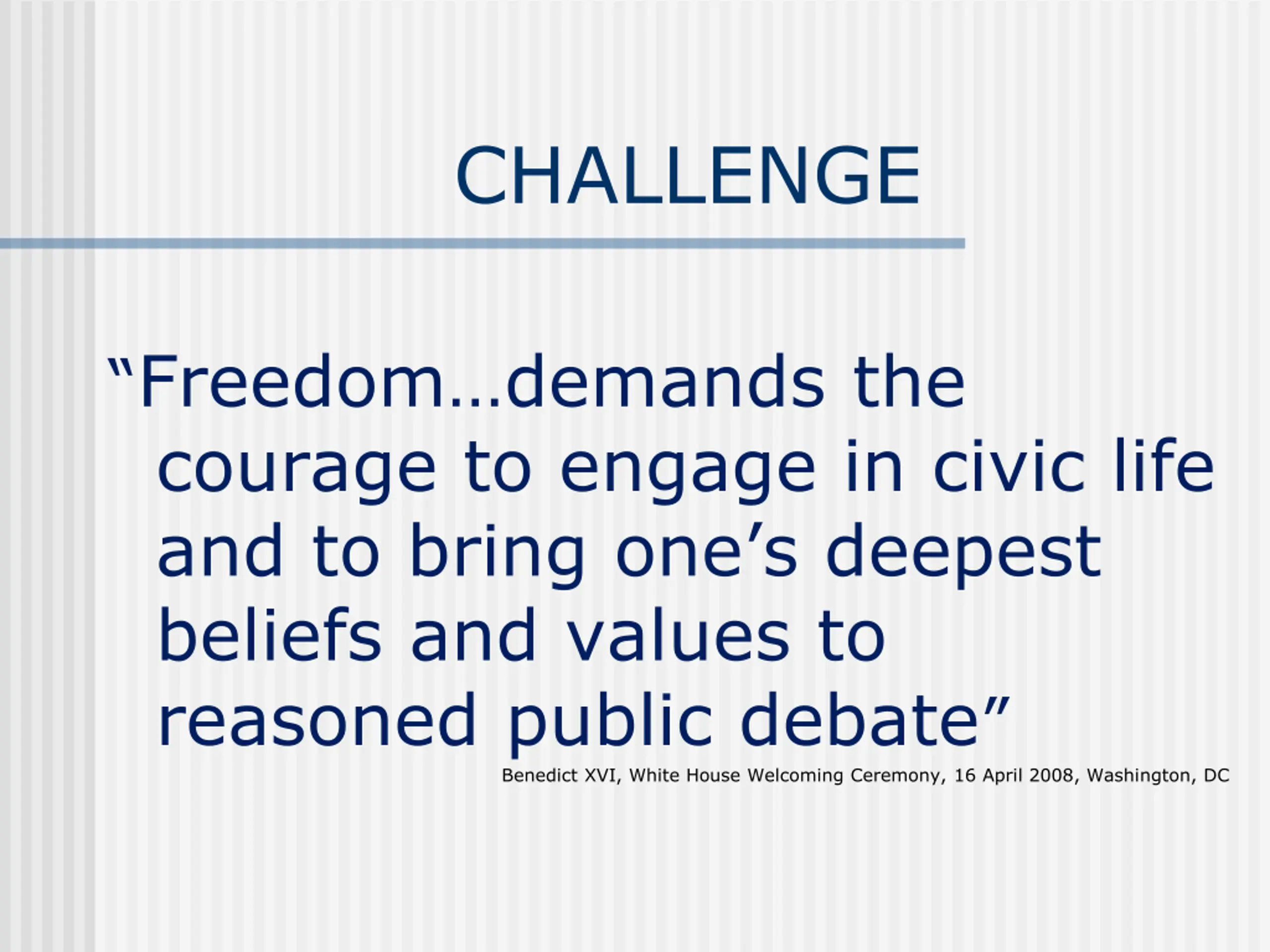 CHALLENGE

“Freedom…demands the courage to engage in civic life and to bring one’s deepest beliefs and values to reasoned public debate”

Benedict XVI, White House Welcoming Ceremony, 16 April 2008, Washington, DC